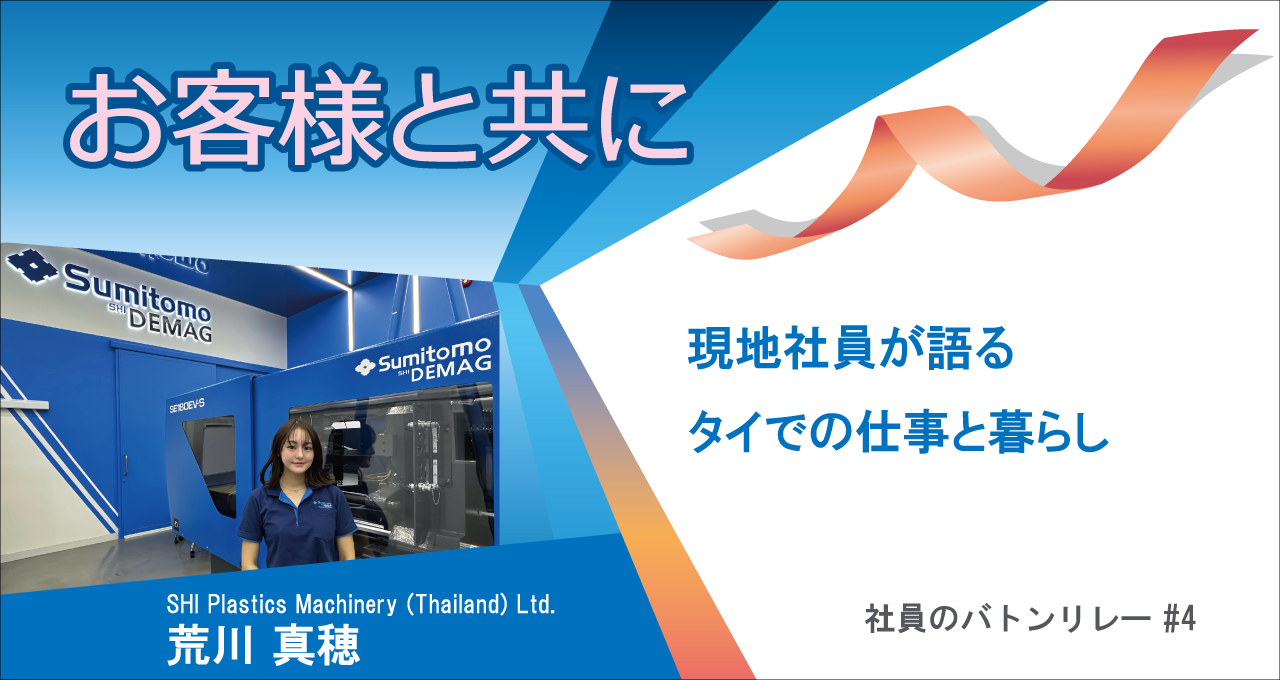 お客様と共に

Sumitomo SHI DEMAG

Sumitomo SHI DEMAG

SE180EV-S

現地社員が語る
タイでの仕事と暮らし

SHI Plastics Machinery (Thailand) Ltd.
荒川 真穂

社員のバトンリレー #4